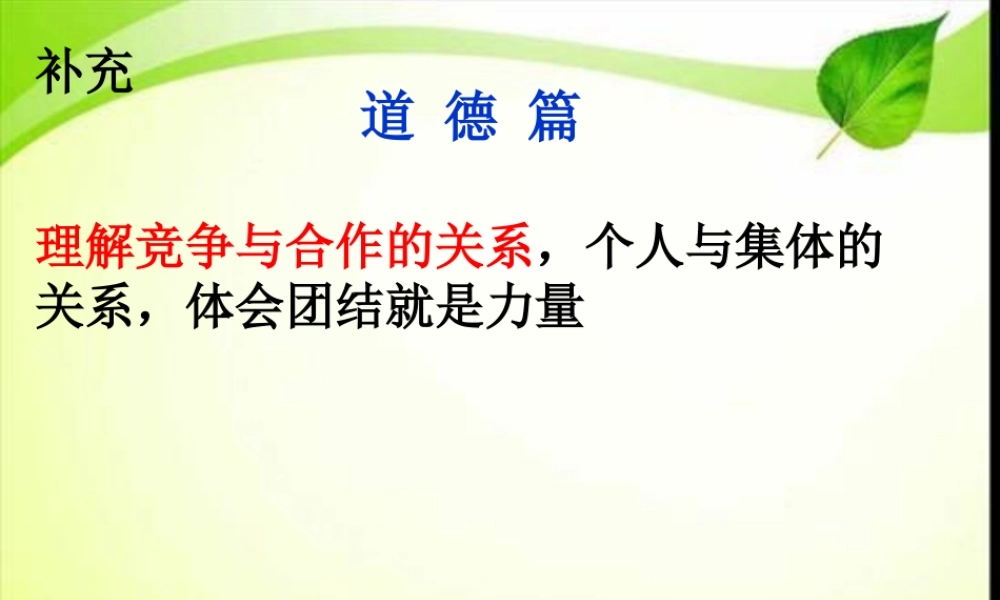 补充

道 德 篇

理解竞争与合作的关系，个人与集体的关系，体会团结就是力量